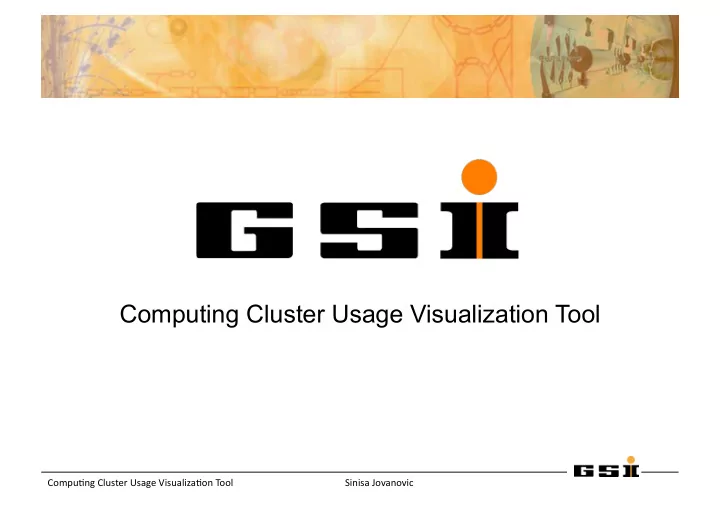 GSI

Computing Cluster Usage Visualization Tool

Computing Cluster Usage Visualization Tool Sinisa Jovanovic GSI